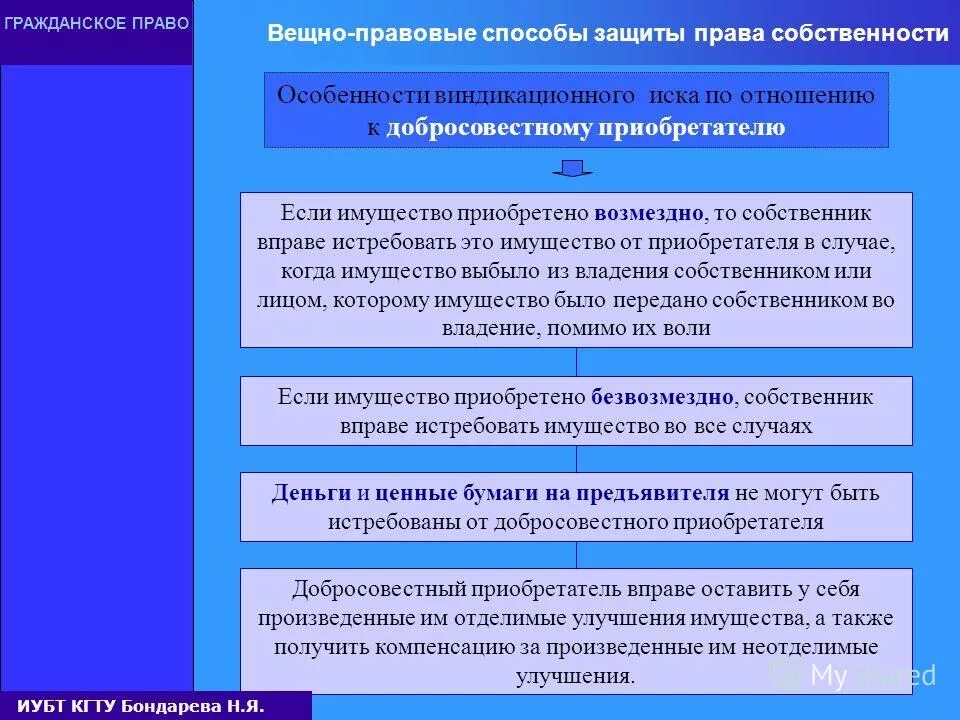 ГРАЖДАНСКОЕ ПРАВО

Вещно-правовые способы защиты права собственности

Особенности виндикационного иска по отношению к добросовестному приобретателю

Если имущество приобретено возмездно, то собственник вправе истребовать это имущество от приобретателя в случае, когда имущество выбыло из владения собственником или лицом, которому имущество было передано собственником во владение, помимо их воли

Если имущество приобретено безвозмездно, собственник вправе истребовать имущество во все случаях

Деньги и ценные бумаги на предъявителя не могут быть истребованы от добросовестного приобретателя

Добросовестный приобретатель вправе оставить у себя произведенные им отделимые улучшения имущества, а также получить компенсацию за произведенные им неотделимые улучшения.

MyShared

ИУБТ КГТУ Бондарева Н.Я.